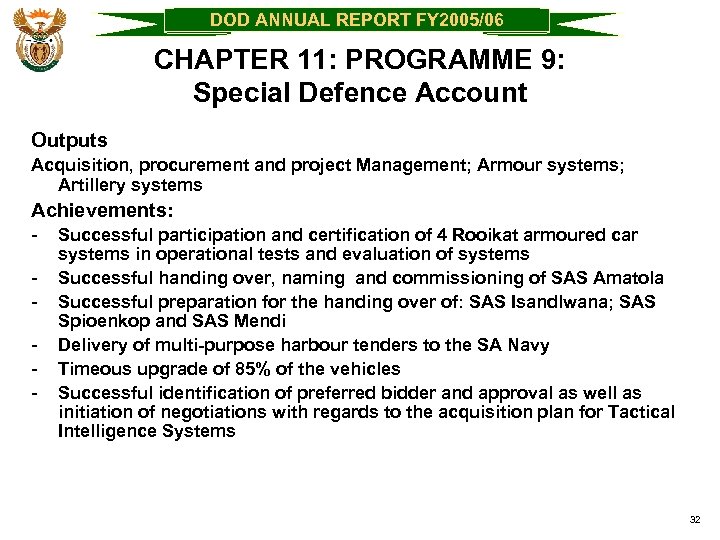 DOD ANNUAL REPORT FY2005/06

CHAPTER 11: PROGRAMME 9:
Special Defence Account

Outputs
Acquisition, procurement and project Management; Armour systems; Artillery systems

Achievements:
- Successful participation and certification of 4 Rooikat armoured car systems in operational tests and evaluation of systems
- Successful handing over, naming and commissioning of SAS Amatola
- Successful preparation for the handing over of: SAS Isandlwana; SAS Spioenkop and SAS Mendi
- Delivery of multi-purpose harbour tenders to the SA Navy
- Timeous upgrade of 85% of the vehicles
- Successful identification of preferred bidder and approval as well as initiation of negotiations with regards to the acquisition plan for Tactical Intelligence Systems

32